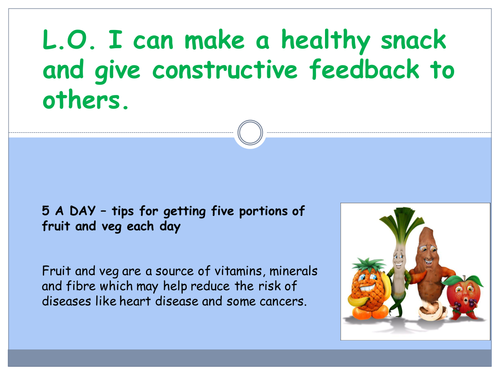 L.O. I can make a healthy snack and give constructive feedback to others.

5 A DAY – tips for getting five portions of fruit and veg each day

Fruit and veg are a source of vitamins, minerals and fibre which may help reduce the risk of diseases like heart disease and some cancers.